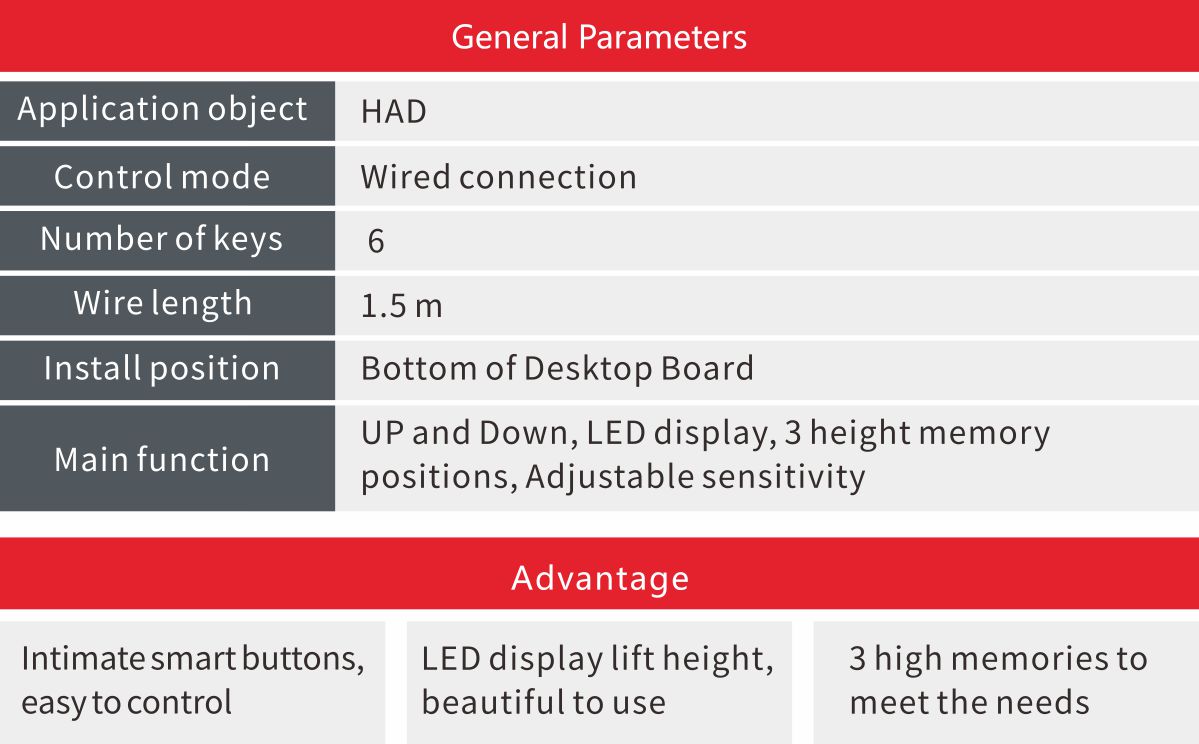 General Parameters

| Application object | HAD |
|---|---|
| Control mode | Wired connection |
| Number of keys | 6 |
| Wire length | 1.5 m |
| Install position | Bottom of Desktop Board |
| Main function | UP and Down, LED display, 3 height memory positions, Adjustable sensitivity |

Advantage

| Intimate smart buttons, easy to control | LED display lift height, beautiful to use | 3 high memories to meet the needs |
|---|---|---|